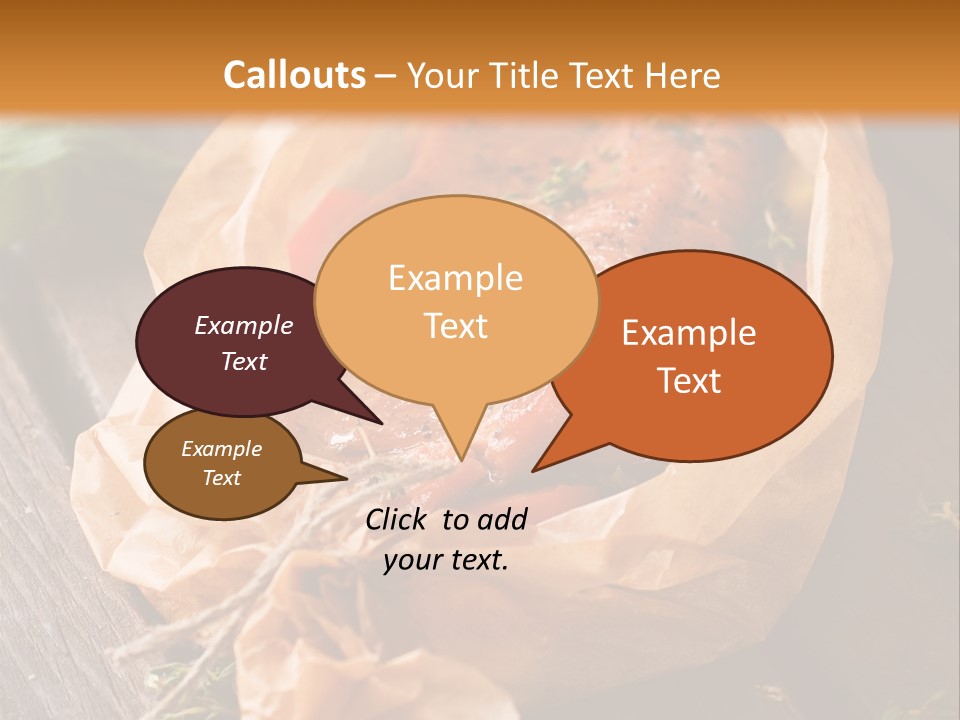 Callouts – Your Title Text Here

Example Text

Example Text

Example Text

Example Text

Click to add your text.